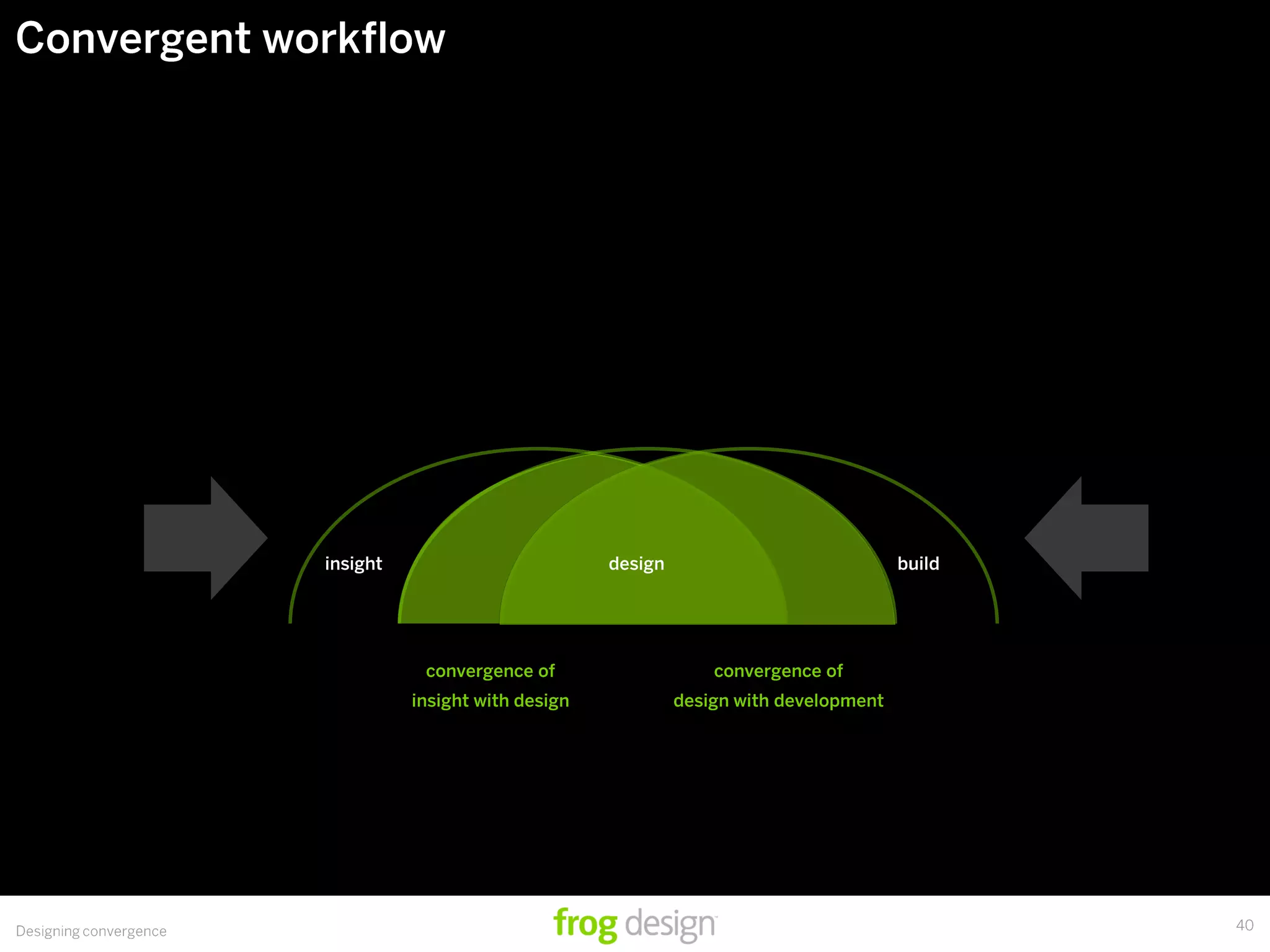 Convergent workflow

insight

design

build

convergence of
insight with design

convergence of
design with development

Designing convergence

frog design

40